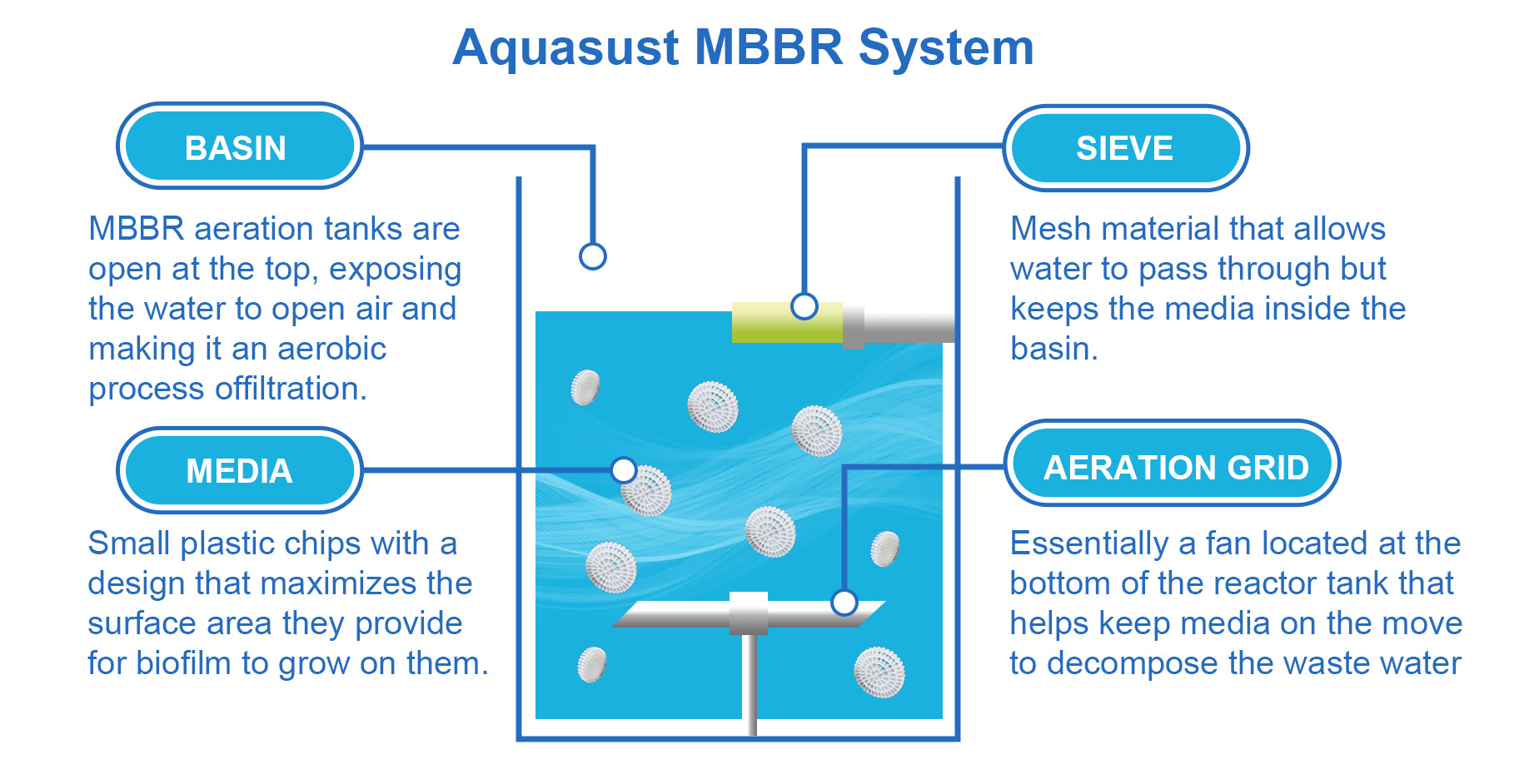 Aquasust MBBR System

BASIN

MBBR aeration tanks are open at the top, exposing the water to open air and making it an aerobic process offiltration.

MEDIA

Small plastic chips with a design that maximizes the surface area they provide for biofilm to grow on them.

SIEVE

Mesh material that allows water to pass through but keeps the media inside the basin.

AERATION GRID

Essentially a fan located at the bottom of the reactor tank that helps keep media on the move to decompose the waste water